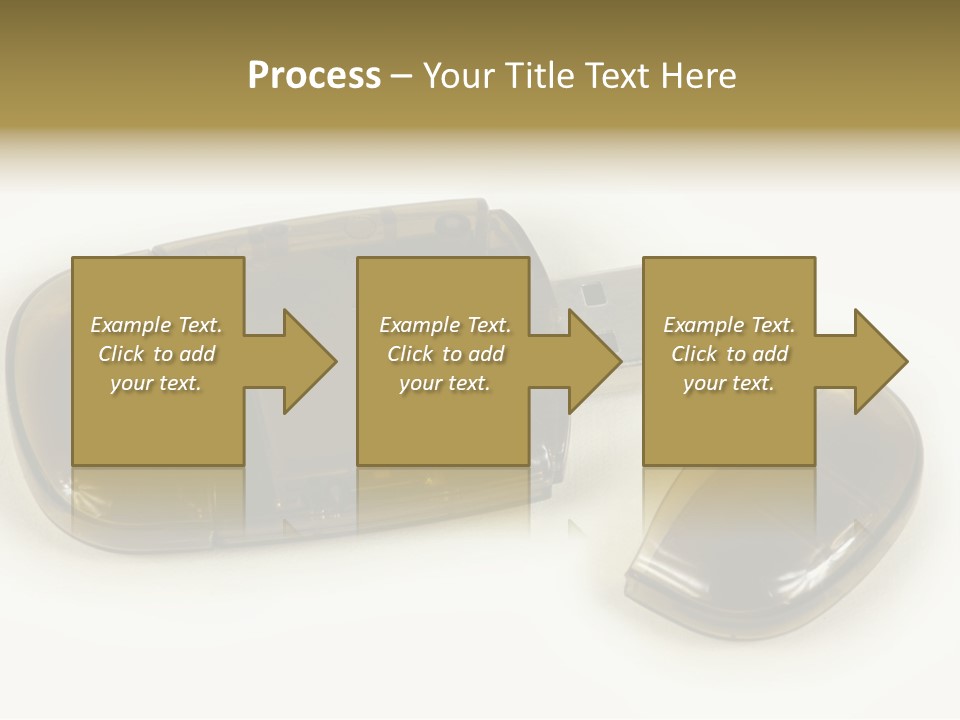 Process – Your Title Text Here

Example Text. Click to add your text.

Example Text. Click to add your text.

Example Text. Click to add your text.